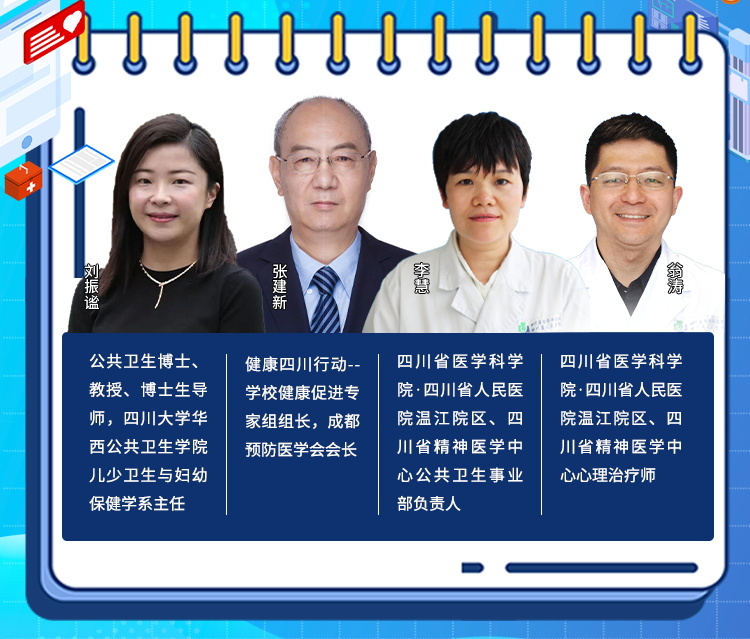 刘振谧

张建新

李慧

翁涛

公共卫生博士、教授、博士生导师，四川大学华西公共卫生学院儿少卫生与妇幼保健学系主任

健康四川行动--学校健康促进专家组组长，成都预防医学会会长

四川省医学科学院·四川省人民医院温江院区、四川省精神医学中心公共卫生事业部负责人

四川省医学科学院·四川省人民医院温江院区、四川省精神医学中心心理治疗师